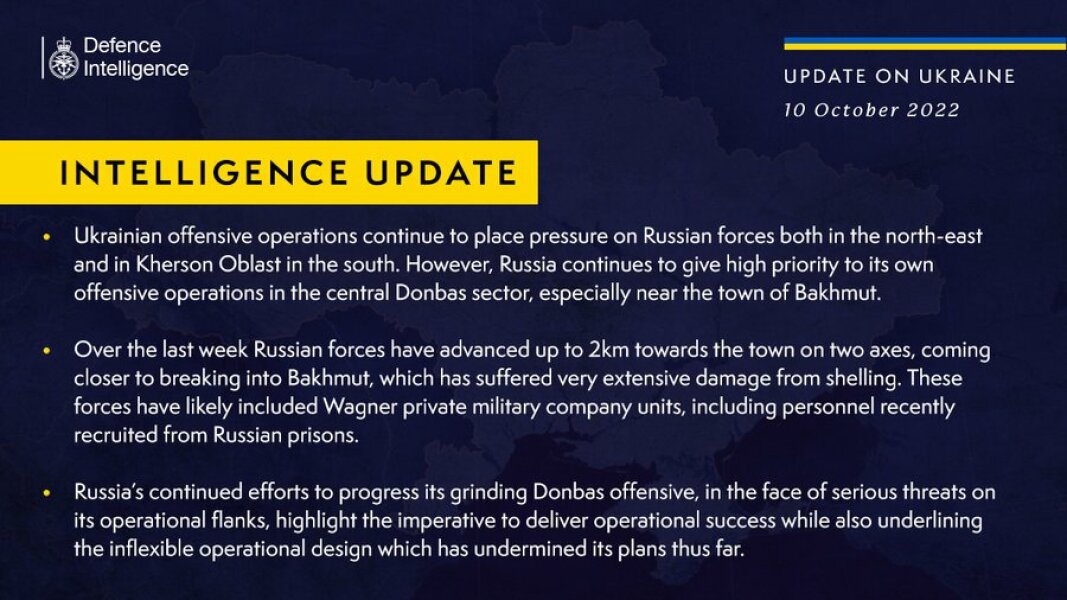 Defence Intelligence

UPDATE ON UKRAINE
10 October 2022

INTELLIGENCE UPDATE

• Ukrainian offensive operations continue to place pressure on Russian forces both in the north-east and in Kherson Oblast in the south. However, Russia continues to give high priority to its own offensive operations in the central Donbas sector, especially near the town of Bakhmut.

• Over the last week Russian forces have advanced up to 2km towards the town on two axes, coming closer to breaking into Bakhmut, which has suffered very extensive damage from shelling. These forces have likely included Wagner private military company units, including personnel recently recruited from Russian prisons.

• Russia's continued efforts to progress its grinding Donbas offensive, in the face of serious threats on its operational flanks, highlight the imperative to deliver operational success while also underlining the inflexible operational design which has undermined its plans thus far.